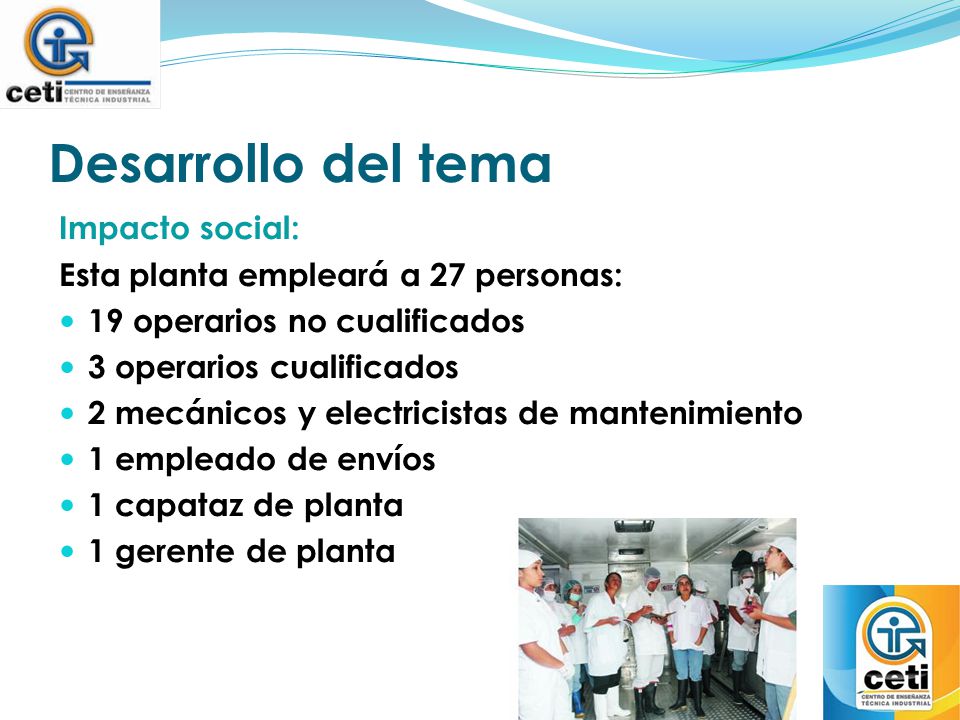 ceti CENTRO DE ENSEÑANZA TÉCNICA INDUSTRIAL

Desarrollo del tema

Impacto social:

Esta planta empleará a 27 personas:

- 19 operarios no cualificados
- 3 operarios cualificados
- 2 mecánicos y electricistas de mantenimiento
- 1 empleado de envíos
- 1 capataz de planta
- 1 gerente de planta

ceti CENTRO DE ENSEÑANZA TÉCNICA INDUSTRIAL